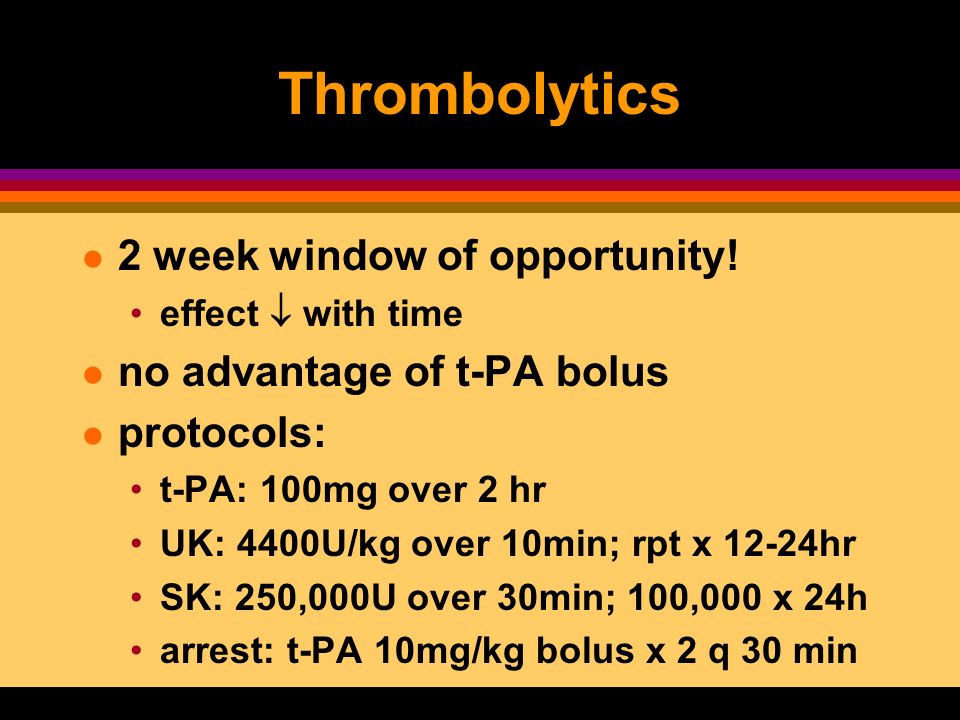 Thrombolytics

- 2 week window of opportunity!
  - effect $\downarrow$ with time
- no advantage of t-PA bolus
- protocols:
  - t-PA: 100mg over 2 hr
  - UK: 4400U/kg over 10min; rpt x 12-24hr
  - SK: 250,000U over 30min; 100,000 x 24h
  - arrest: t-PA 10mg/kg bolus x 2 q 30 min